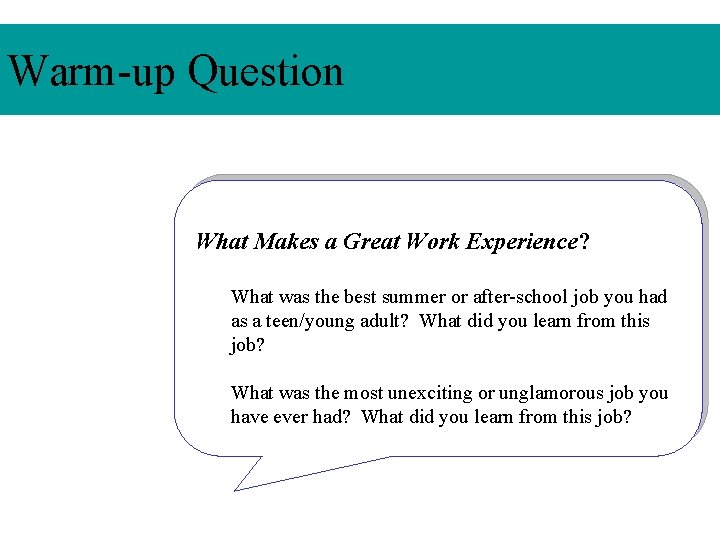 Warm-up Question

What Makes a Great Work Experience?

What was the best summer or after-school job you had as a teen/young adult? What did you learn from this job?

What was the most unexciting or unglamorous job you have ever had? What did you learn from this job?